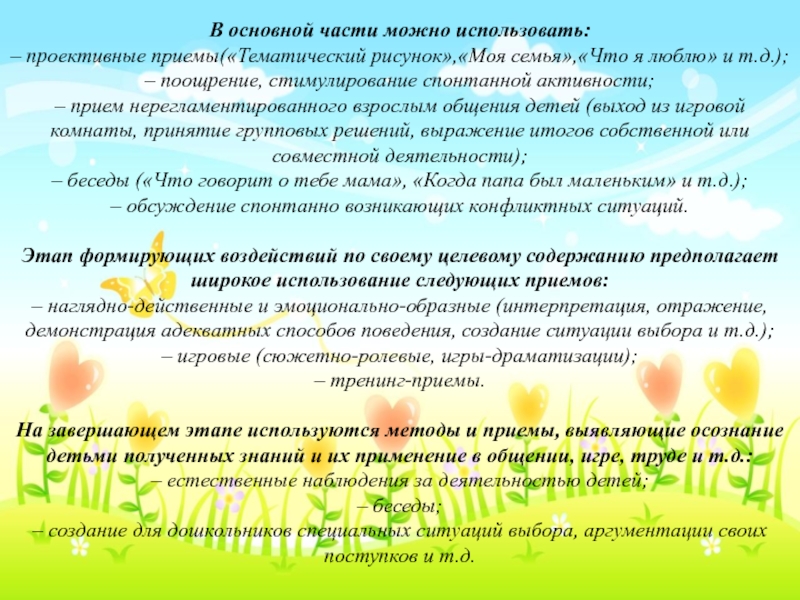 В основной части можно использовать:
– проективные приемы(«Тематический рисунок»,«Моя семья»,«Что я люблю» и т.д.);
– поощрение, стимулирование спонтанной активности;
– прием нерегламентированного взрослым общения детей (выход из игровой комнаты, принятие групповых решений, выражение итогов собственной или совместной деятельности);
– беседы («Что говорит о тебе мама», «Когда папа был маленьким» и т.д.);
– обсуждение спонтанно возникающих конфликтных ситуаций.

Этап формирующих воздействий по своему целевому содержанию предполагает широкое использование следующих приемов:
– наглядно-действенные и эмоционально-образные (интерпретация, отражение, демонстрация адекватных способов поведения, создание ситуации выбора и т.д.);
– игровые (сюжетно-ролевые, игры-драматизации);
– тренинг-приемы.

На завершающем этапе используются методы и приемы, выявляющие осознание детьми полученных знаний и их применение в общении, игре, труде и т.д.:
– естественные наблюдения за деятельностью детей;
– беседы;
– создание для дошкольников специальных ситуаций выбора, аргументации своих поступков и т.д.